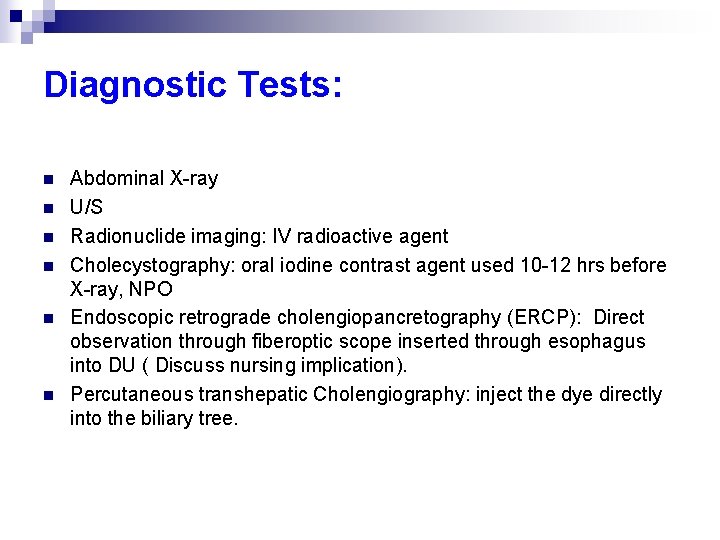 Diagnostic Tests:

- Abdominal X-ray
- U/S
- Radionuclide imaging: IV radioactive agent
- Cholecystography: oral iodine contrast agent used 10-12 hrs before X-ray, NPO
- Endoscopic retrograde cholengiopancretography (ERCP): Direct observation through fiberoptic scope inserted through esophagus into DU ( Discuss nursing implication).
- Percutaneous transhepatic Cholengiography: inject the dye directly into the biliary tree.